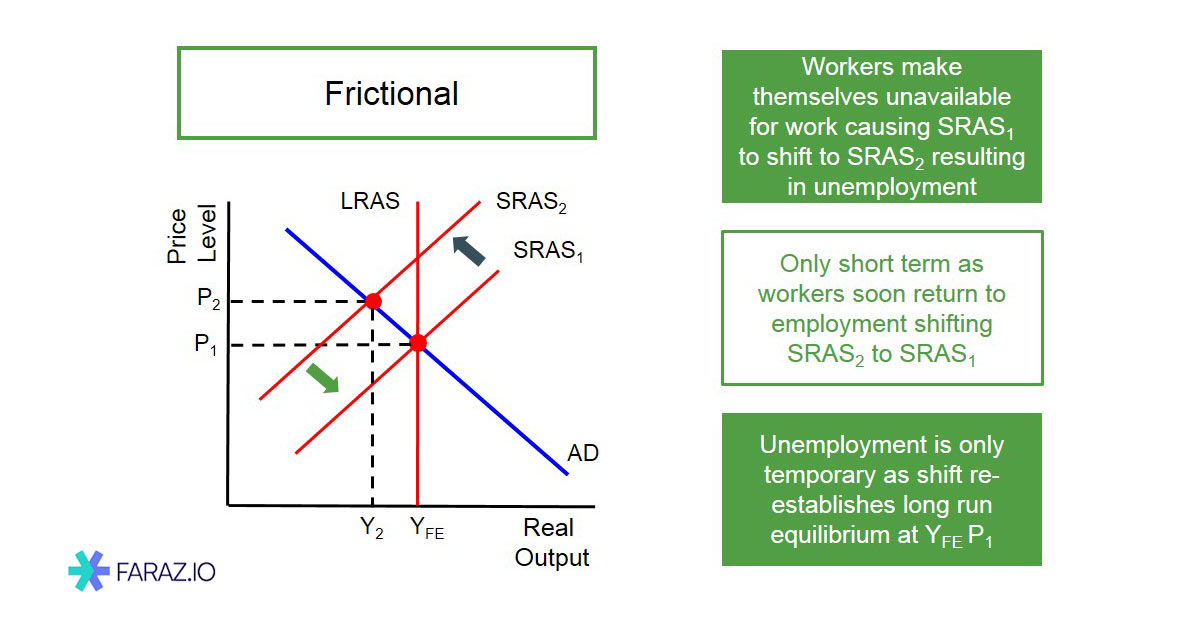 Frictional

Price Level

LRAS

$SRAS_2$

$SRAS_1$

$P_2$

$P_1$

AD

$Y_2$

$Y_{FE}$

Real Output

FARAZ.IO

Workers make themselves unavailable for work causing $SRAS_1$ to shift to $SRAS_2$ resulting in unemployment

Only short term as workers soon return to employment shifting $SRAS_2$ to $SRAS_1$

Unemployment is only temporary as shift re-establishes long run equilibrium at $Y_{FE}$ $P_1$